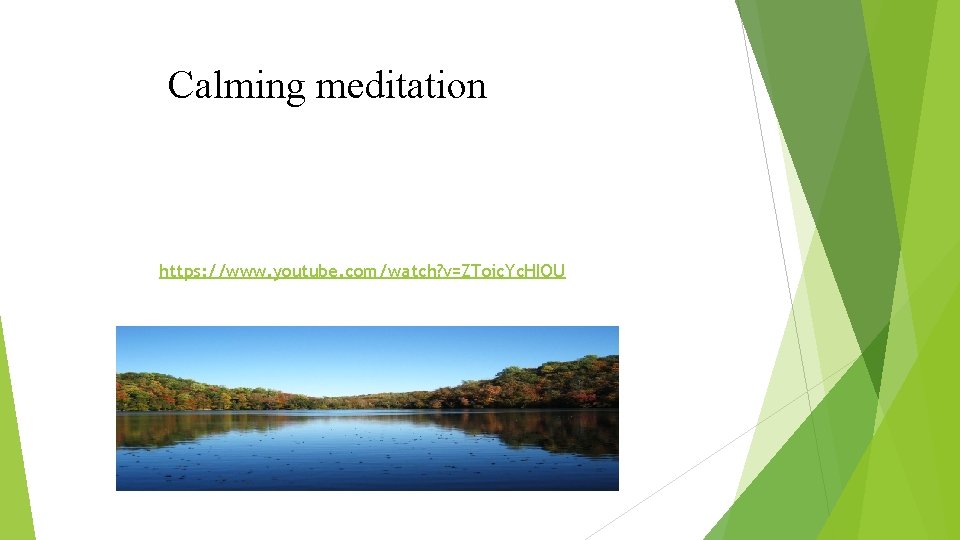 Calming meditation

https://www.youtube.com/watch?v=ZToicYcHIOU